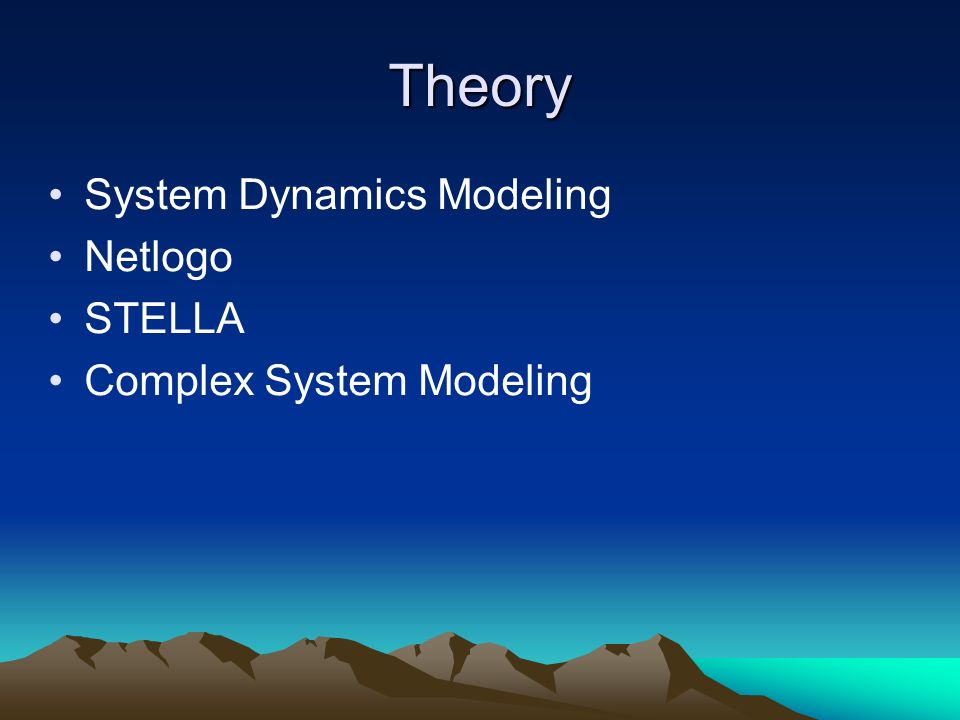 Theory

• System Dynamics Modeling
• Netlogo
• STELLA
• Complex System Modeling